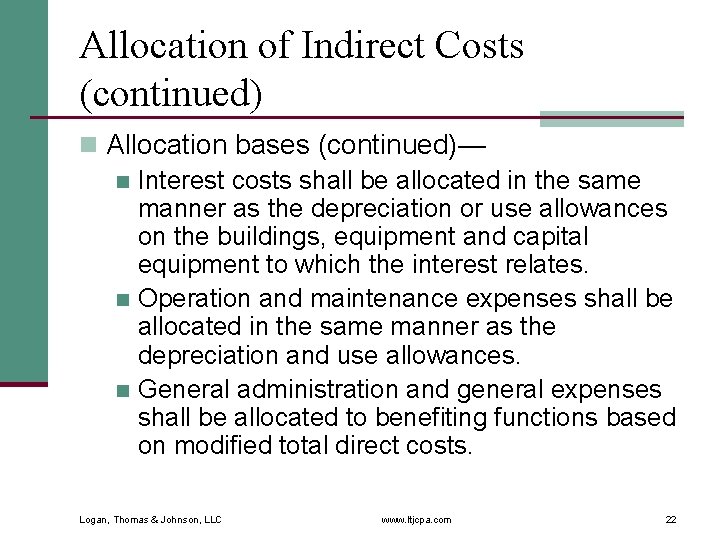 Allocation of Indirect Costs (continued)

Allocation bases (continued)—

Interest costs shall be allocated in the same manner as the depreciation or use allowances on the buildings, equipment and capital equipment to which the interest relates.

Operation and maintenance expenses shall be allocated in the same manner as the depreciation and use allowances.

General administration and general expenses shall be allocated to benefiting functions based on modified total direct costs.

Logan, Thomas & Johnson, LLC

www.ltjcpa.com

22